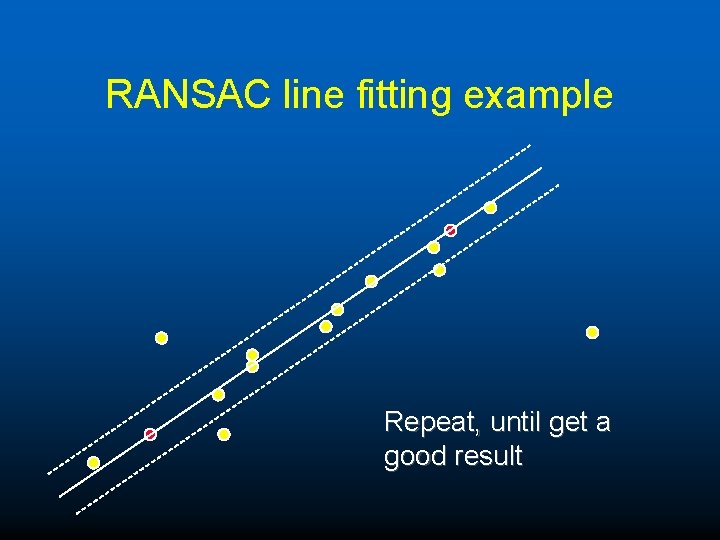 RANSAC line fitting example

Repeat, until get a good result